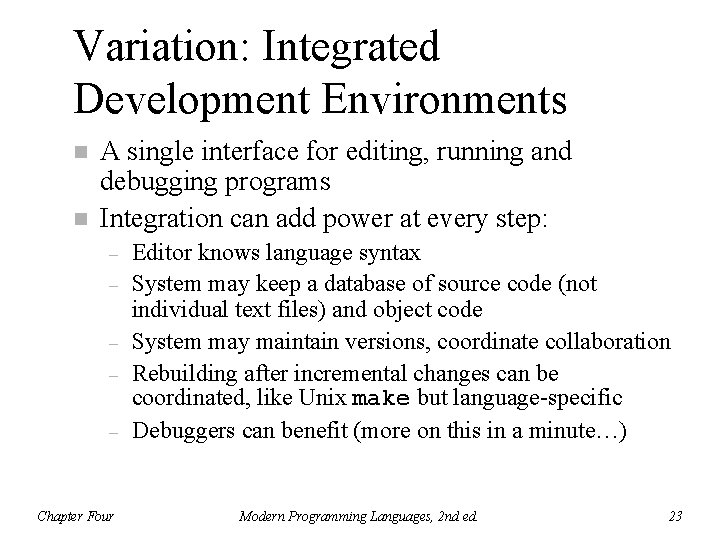 Variation: Integrated Development Environments

- A single interface for editing, running and debugging programs
- Integration can add power at every step:
  – Editor knows language syntax
  – System may keep a database of source code (not individual text files) and object code
  – System may maintain versions, coordinate collaboration
  – Rebuilding after incremental changes can be coordinated, like Unix make but language-specific
  – Debuggers can benefit (more on this in a minute…)

Chapter Four Modern Programming Languages, 2nd ed. 23